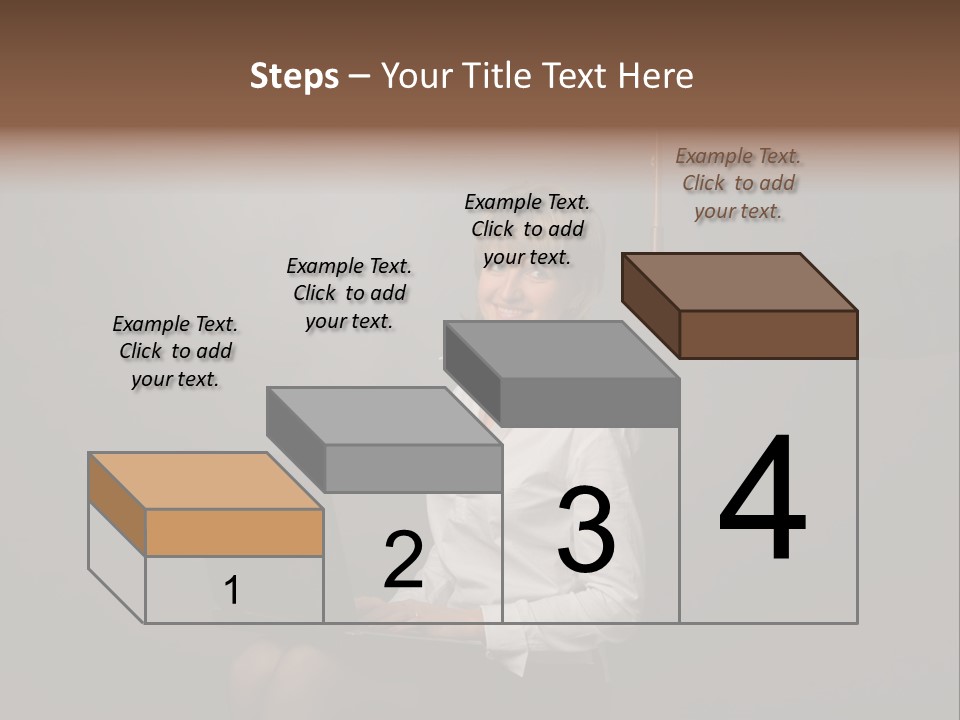 Steps – Your Title Text Here

Example Text. Click to add your text.

Example Text. Click to add your text.

Example Text. Click to add your text.

Example Text. Click to add your text.

1

2

3

4